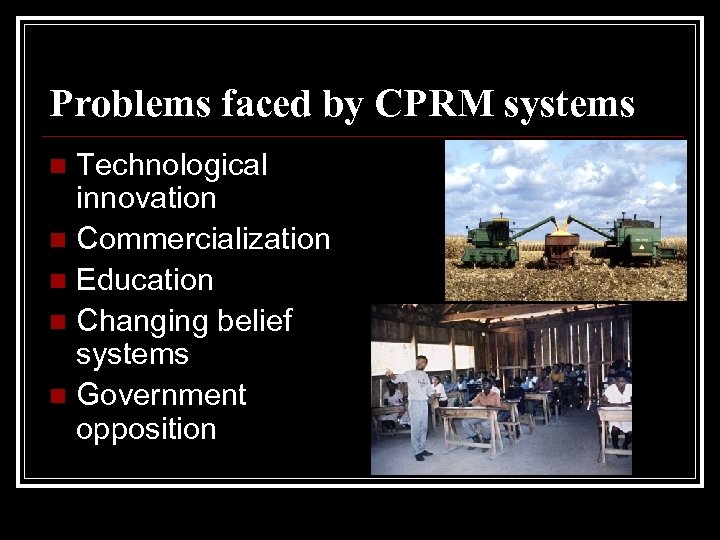 Problems faced by CPRM systems

- Technological innovation
- Commercialization
- Education
- Changing belief systems
- Government opposition